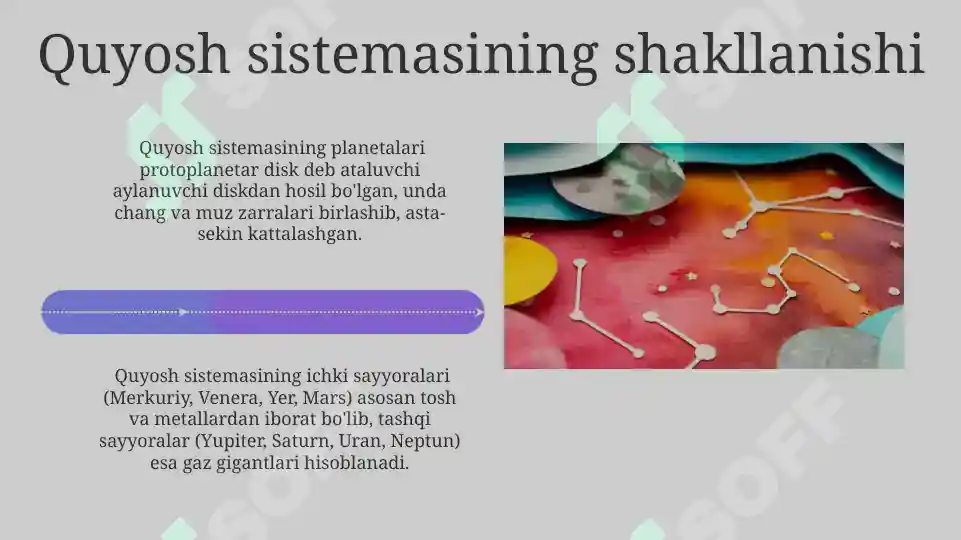 Quyosh sistemasining shakllanishi

Quyosh sistemasining planetalari protoplanetar disk deb ataluvchi aylanuvchi diskdan hosil bo'lgan, unda chang va muz zarralari birlashib, asta-sekin kattalashgan.

Quyosh sistemasining ichki sayyoralari (Merkuriy, Venera, Yer, Mars) asosan tosh va metallardan iborat bo'lib, tashqi sayyoralar (Yupiter, Saturn, Uran, Neptun) esa gaz gigantlari hisoblanadi.

SOFF